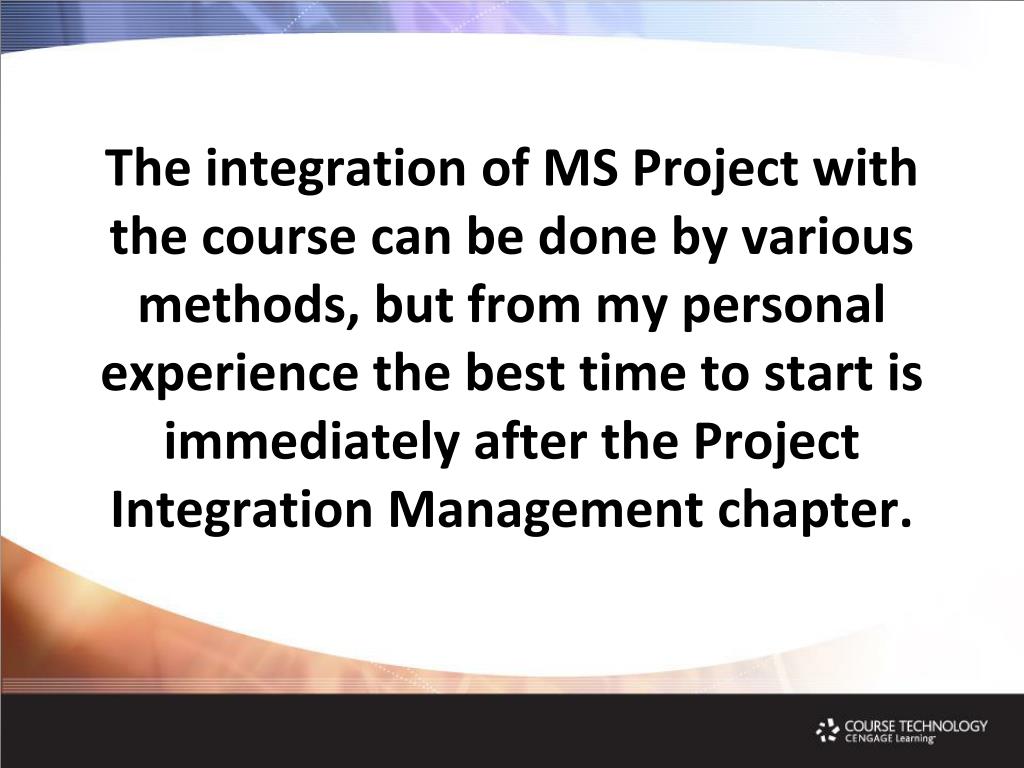 The integration of MS Project with the course can be done by various methods, but from my personal experience the best time to start is immediately after the Project Integration Management chapter.

COURSE TECHNOLOGY
CENGAGE Learning